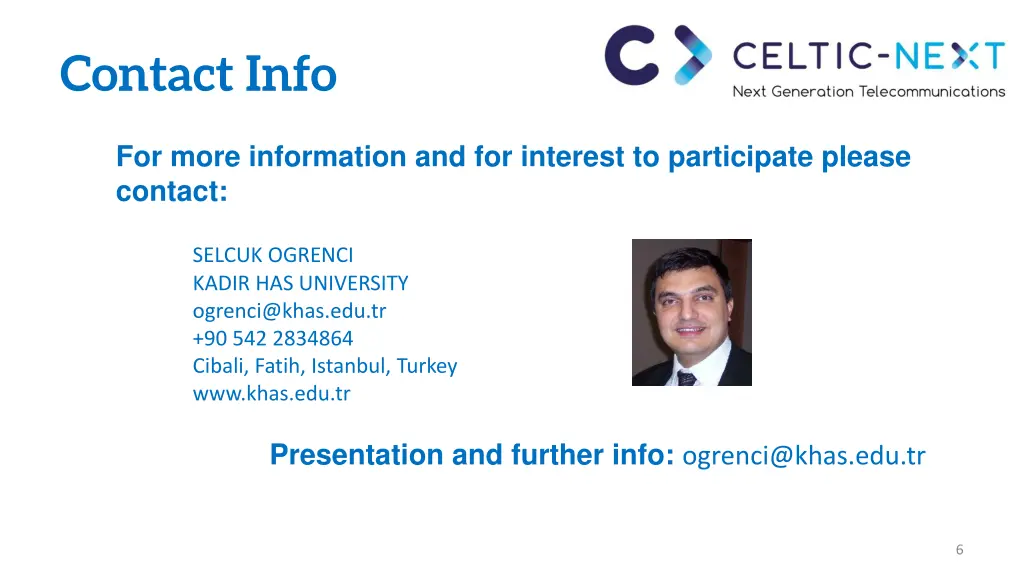 Contact Info

CELTIC-NEXT
Next Generation Telecommunications

For more information and for interest to participate please contact:

SELCUK OGRENCI
KADIR HAS UNIVERSITY
ogrenci@khas.edu.tr
+90 542 2834864
Cibali, Fatih, Istanbul, Turkey
www.khas.edu.tr

Presentation and further info: ogrenci@khas.edu.tr

6